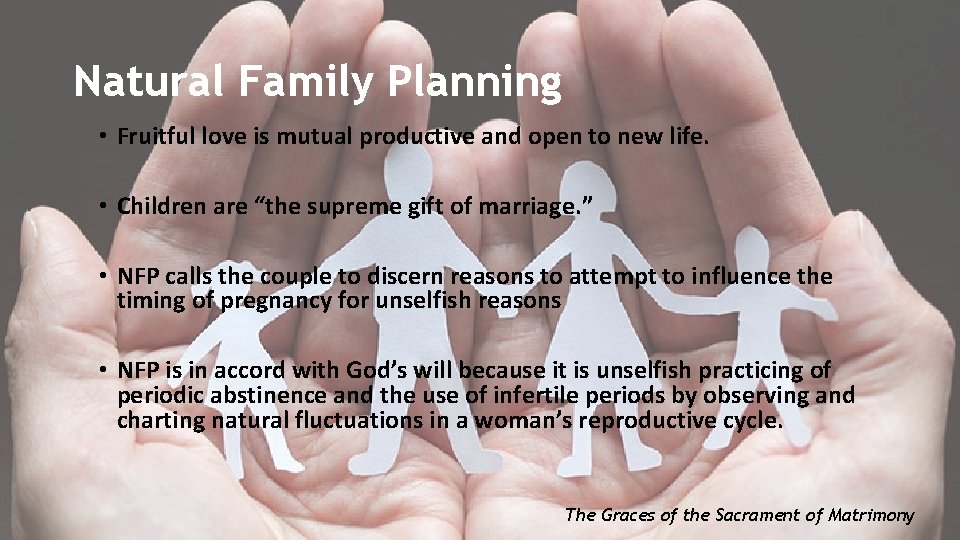 Natural Family Planning

• Fruitful love is mutual productive and open to new life.

• Children are “the supreme gift of marriage.”

• NFP calls the couple to discern reasons to attempt to influence the timing of pregnancy for unselfish reasons

• NFP is in accord with God’s will because it is unselfish practicing of periodic abstinence and the use of infertile periods by observing and charting natural fluctuations in a woman’s reproductive cycle.

The Graces of the Sacrament of Matrimony